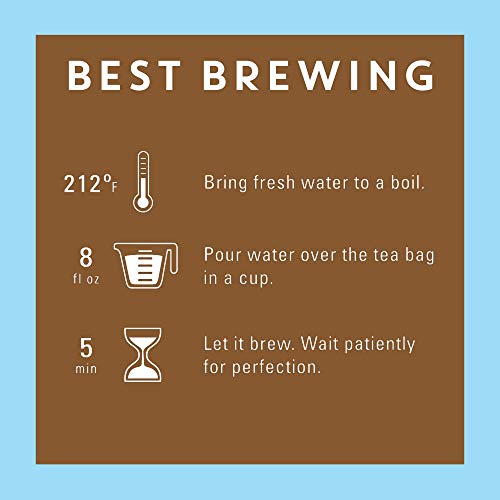 BEST BREWING

212°F

Bring fresh water to a boil.

8
fl oz

Pour water over the tea bag in a cup.

5
min

Let it brew. Wait patiently for perfection.